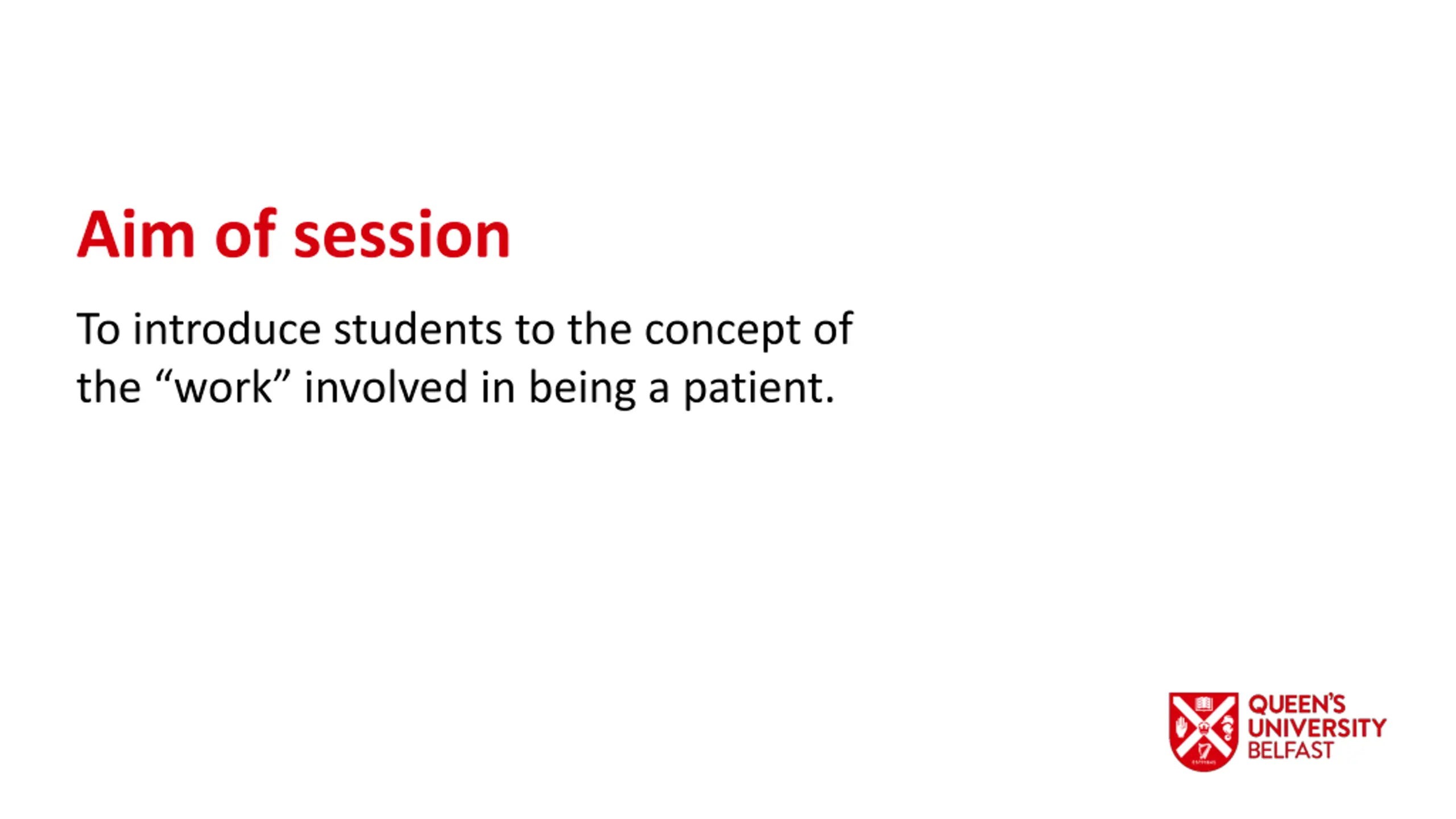 Aim of session

To introduce students to the concept of the “work” involved in being a patient.

QUEEN'S
UNIVERSITY
BELFAST